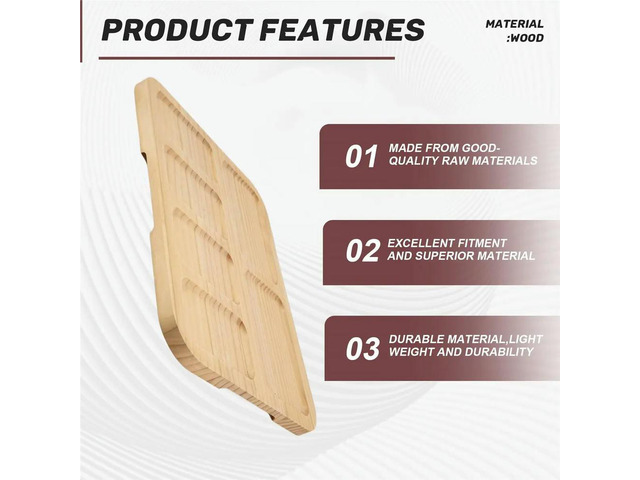 PRODUCT FEATURES

MATERIAL :WOOD

01 MADE FROM GOOD-QUALITY RAW MATERIALS

02 EXCELLENT FITMENT AND SUPERIOR MATERIAL

03 DURABLE MATERIAL,LIGHT WEIGHT AND DURABILITY